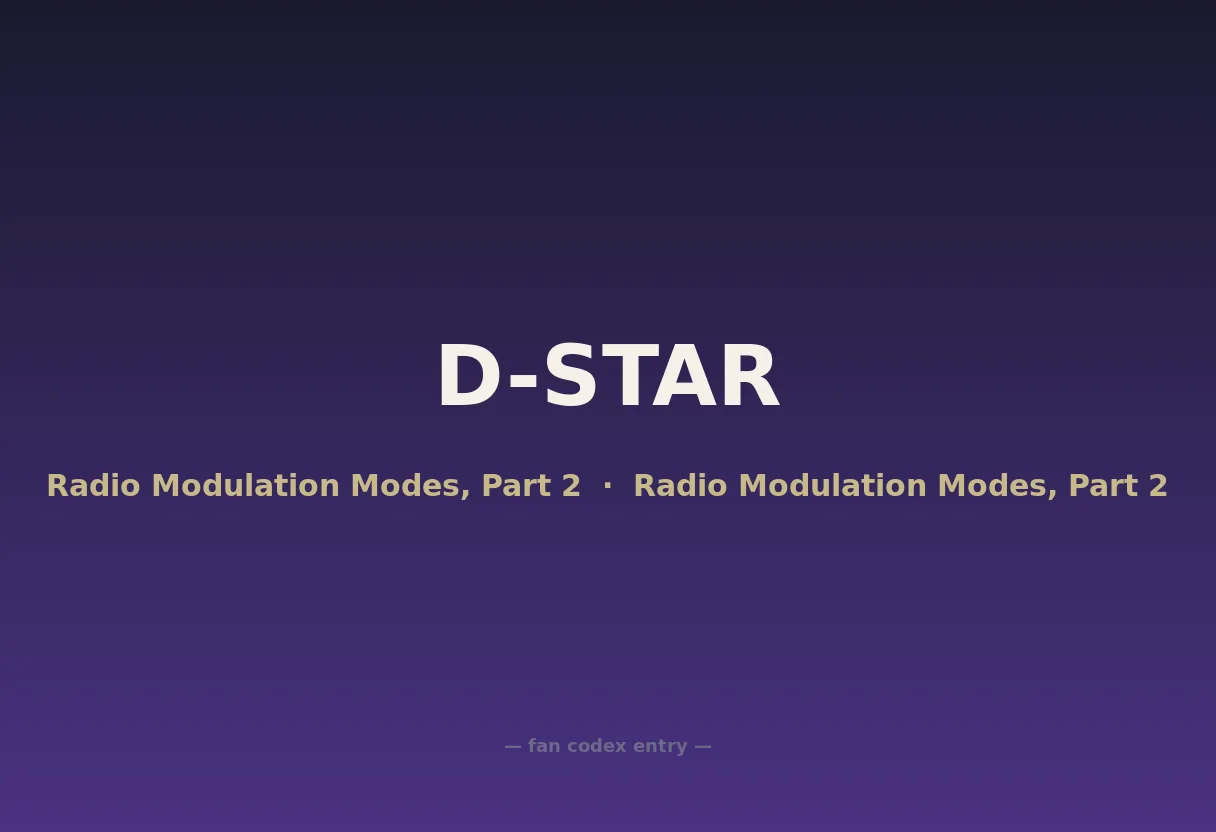 D-STAR

Radio Modulation Modes, Part 2 · Radio Modulation Modes, Part 2

— fan codex entry —